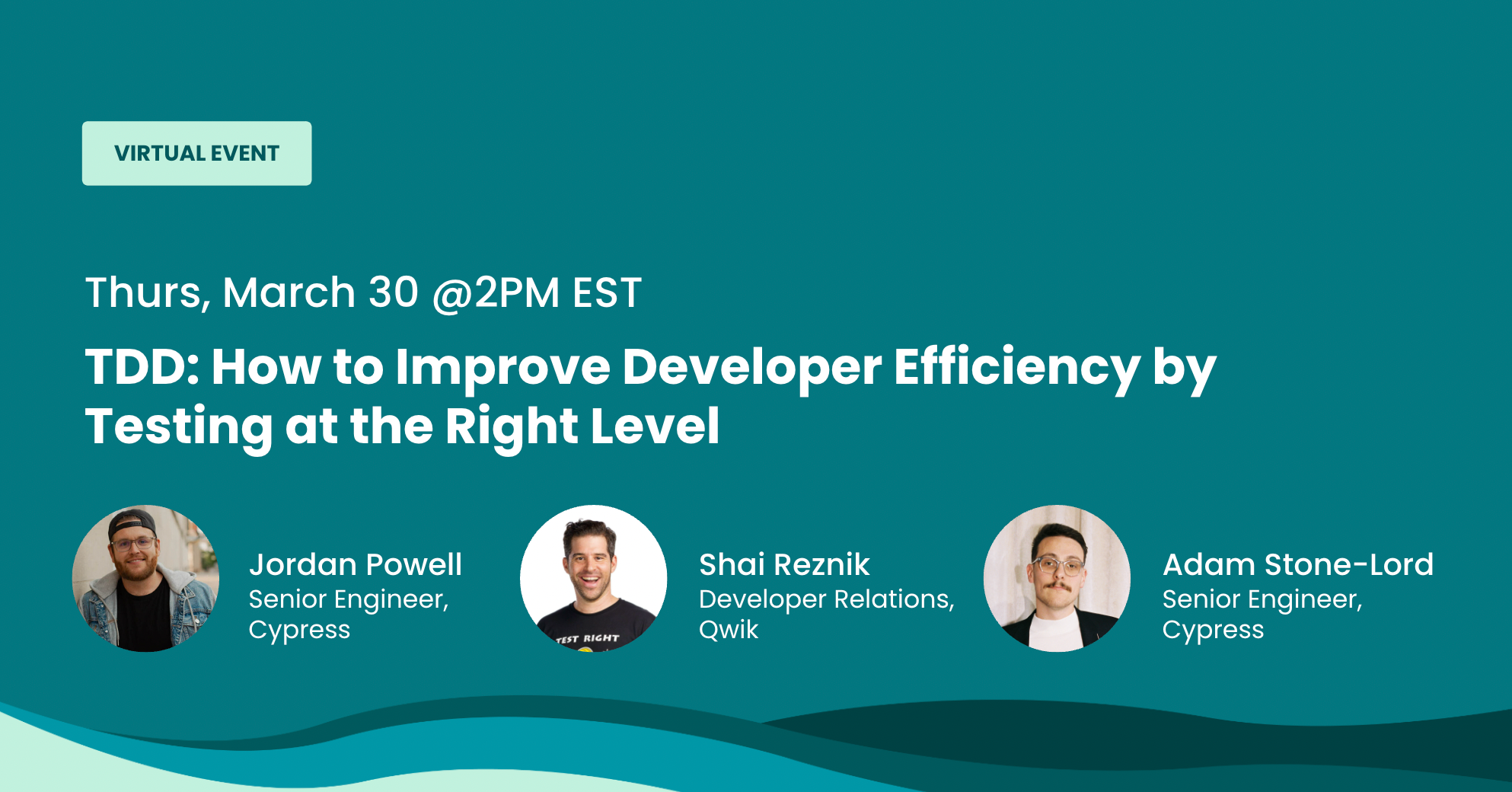 VIRTUAL EVENT

Thurs, March 30 @2PM EST

TDD: How to Improve Developer Efficiency by Testing at the Right Level

Jordan Powell
Senior Engineer, Cypress

TEST RIGHT

Shai Reznik
Developer Relations, Qwik

Adam Stone-Lord
Senior Engineer, Cypress